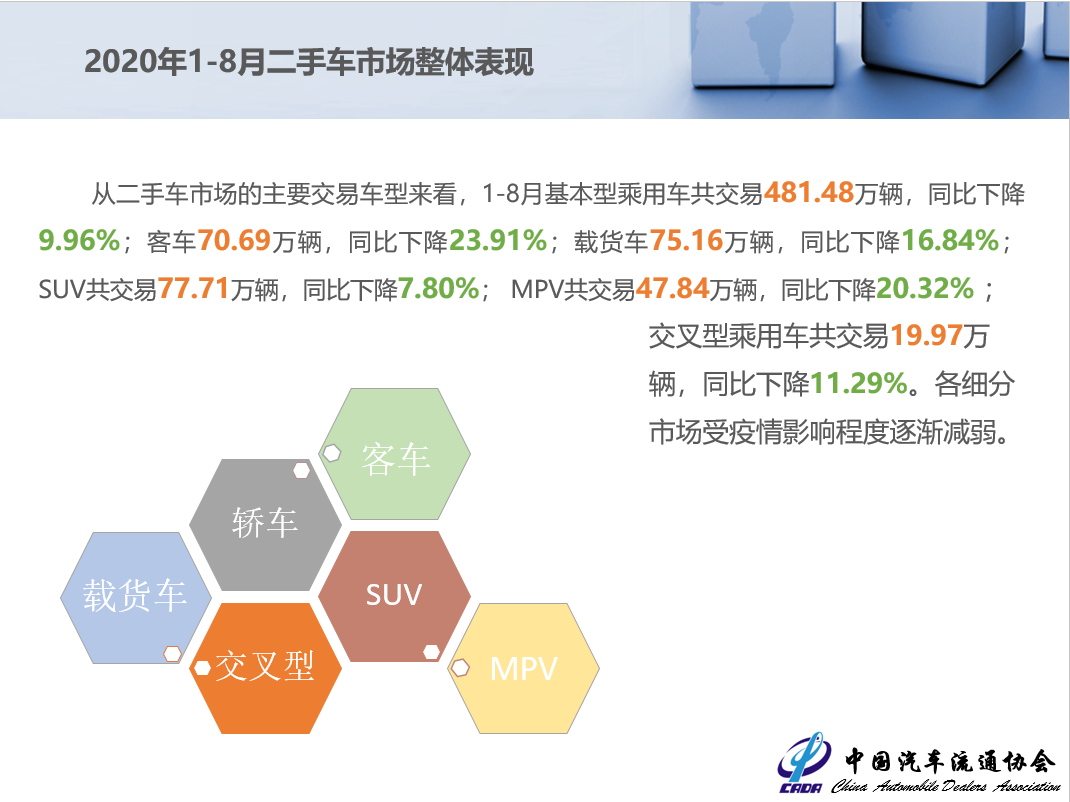 2020年1-8月二手车市场整体表现

从二手车市场的主要交易车型来看，1-8月基本型乘用车共交易481.48万辆，同比下降9.96%；客车70.69万辆，同比下降23.91%；载货车75.16万辆，同比下降16.84%；SUV共交易77.71万辆，同比下降7.80%； MPV共交易47.84万辆，同比下降20.32% ；交叉型乘用车共交易19.97万辆，同比下降11.29%。各细分市场受疫情影响程度逐渐减弱。

客车

轿车

载货车

SUV

交叉型

MPV

CADA 中国汽车流通协会 China Automobile Dealers Association